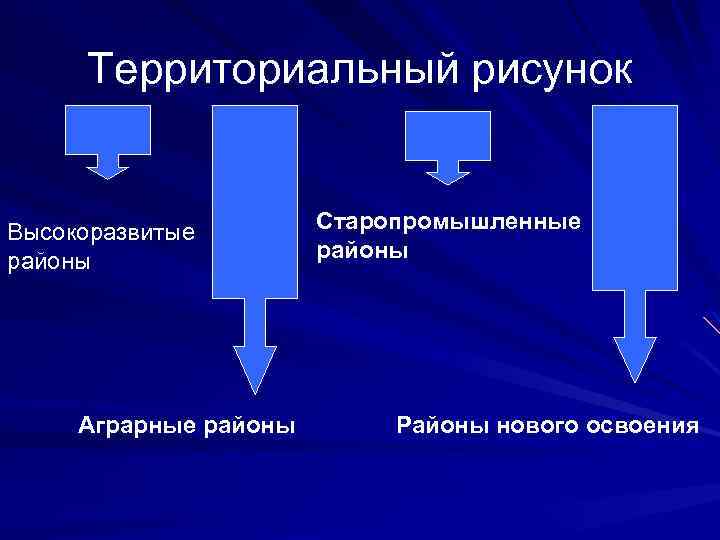 Территориальный рисунок

Высокоразвитые районы

Старопромышленные районы

Аграрные районы

Районы нового освоения